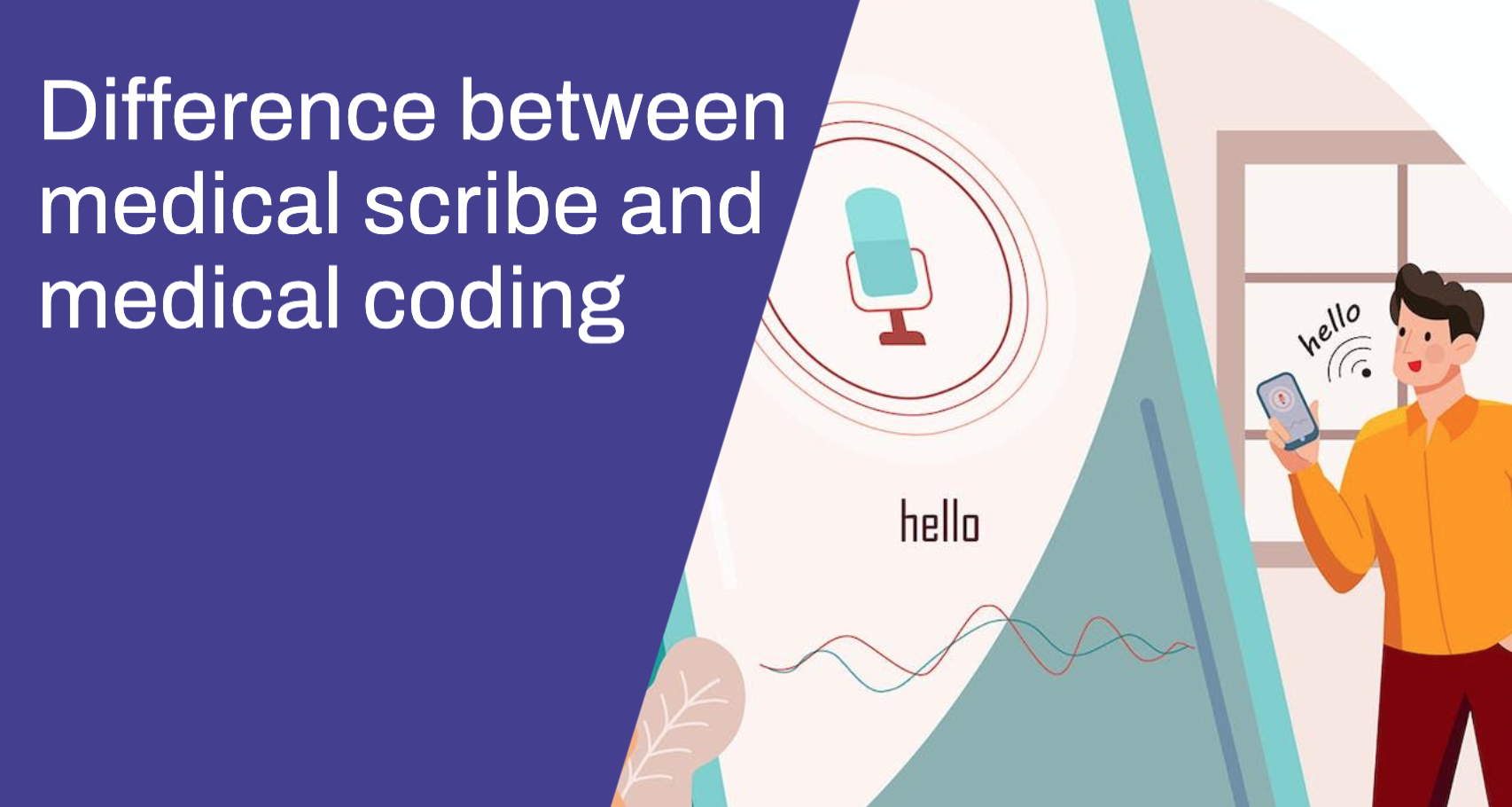 Difference between medical scribe and medical coding

hello

hello